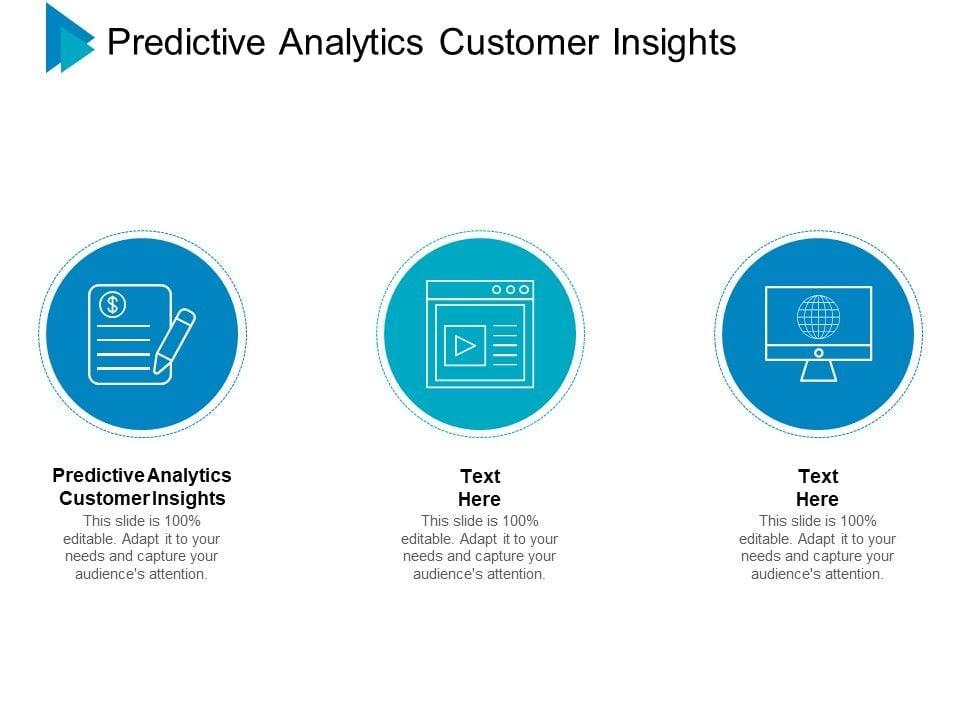 Predictive Analytics Customer Insights

$

Predictive Analytics Customer Insights
This slide is 100% editable. Adapt it to your needs and capture your audience's attention.

Text Here
This slide is 100% editable. Adapt it to your needs and capture your audience's attention.

Text Here
This slide is 100% editable. Adapt it to your needs and capture your audience's attention.